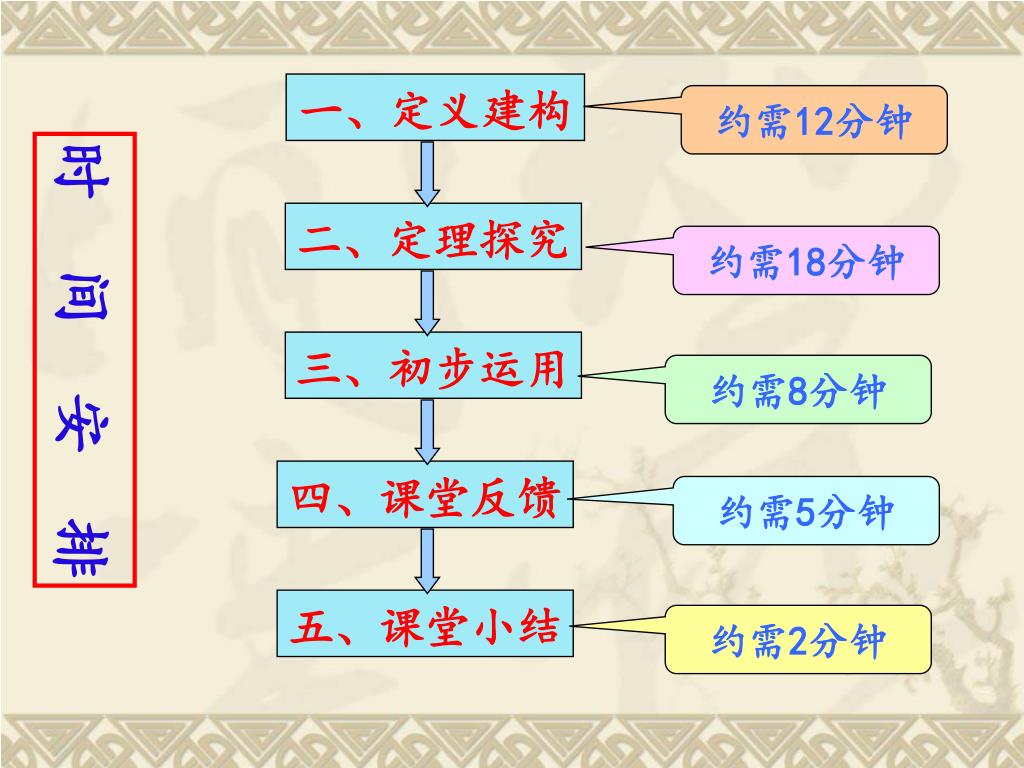 时间安排

一、定义建构

约需12分钟

二、定理探究

约需18分钟

三、初步运用

约需8分钟

四、课堂反馈

约需5分钟

五、课堂小结

约需2分钟